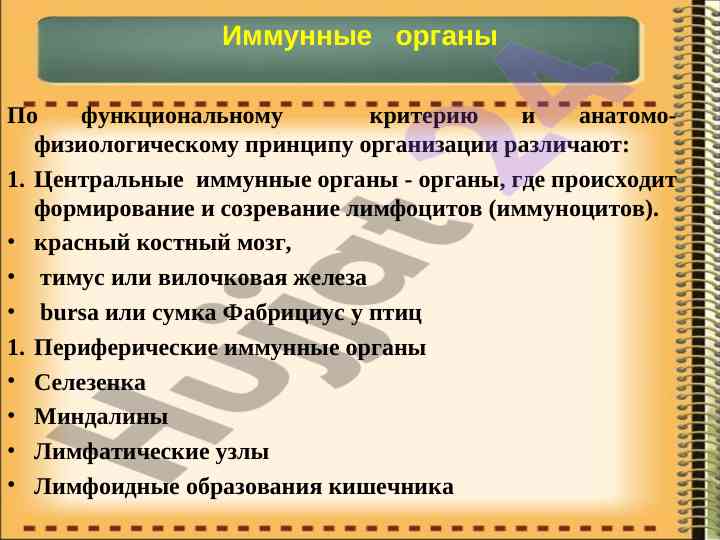 Иммунные органы

По функциональному критерию и анатомо-физиологическому принципу организации различают:

1. Центральные иммунные органы - органы, где происходит формирование и созревание лимфоцитов (иммуноцитов).

• красный костный мозг,

• тимус или вилочковая железа

• bursa или сумка Фабрициус у птиц

1. Периферические иммунные органы

• Селезенка

• Миндалины

• Лимфатические узлы

• Лимфоидные образования кишечника

Hujjat 24